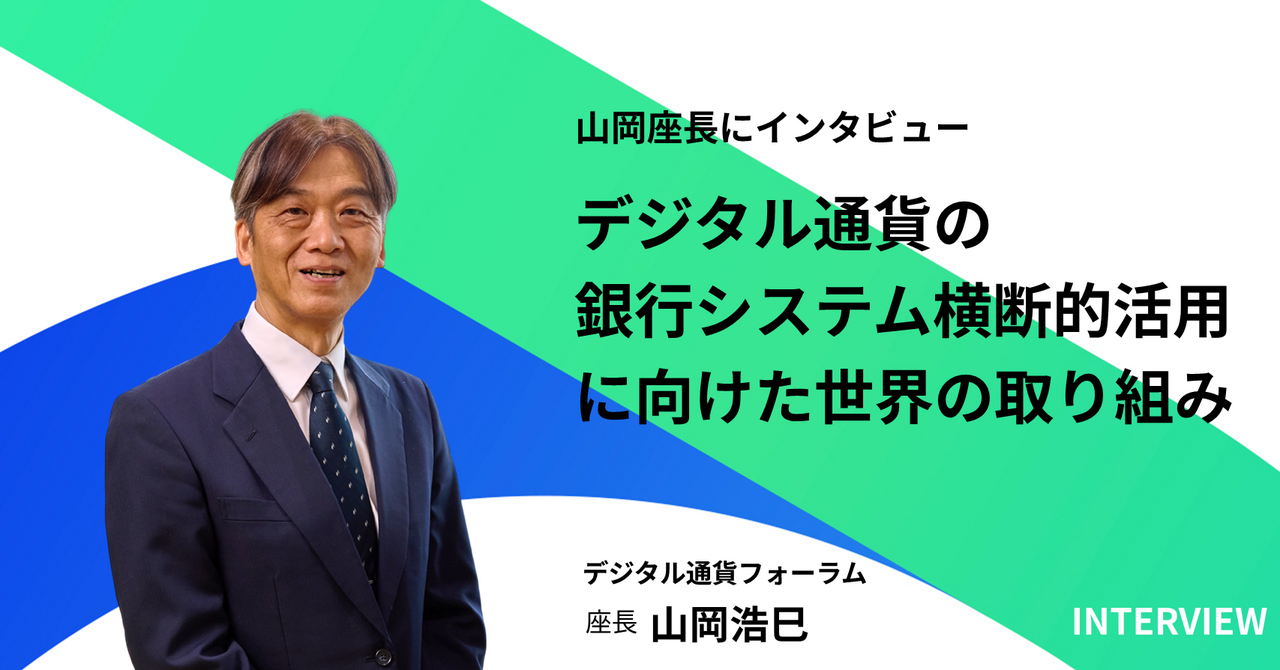 山岡座長にインタビュー

デジタル通貨の
銀行システム横断的活用
に向けた世界の取り組み

デジタル通貨フォーラム
座長 山岡浩巳

INTERVIEW